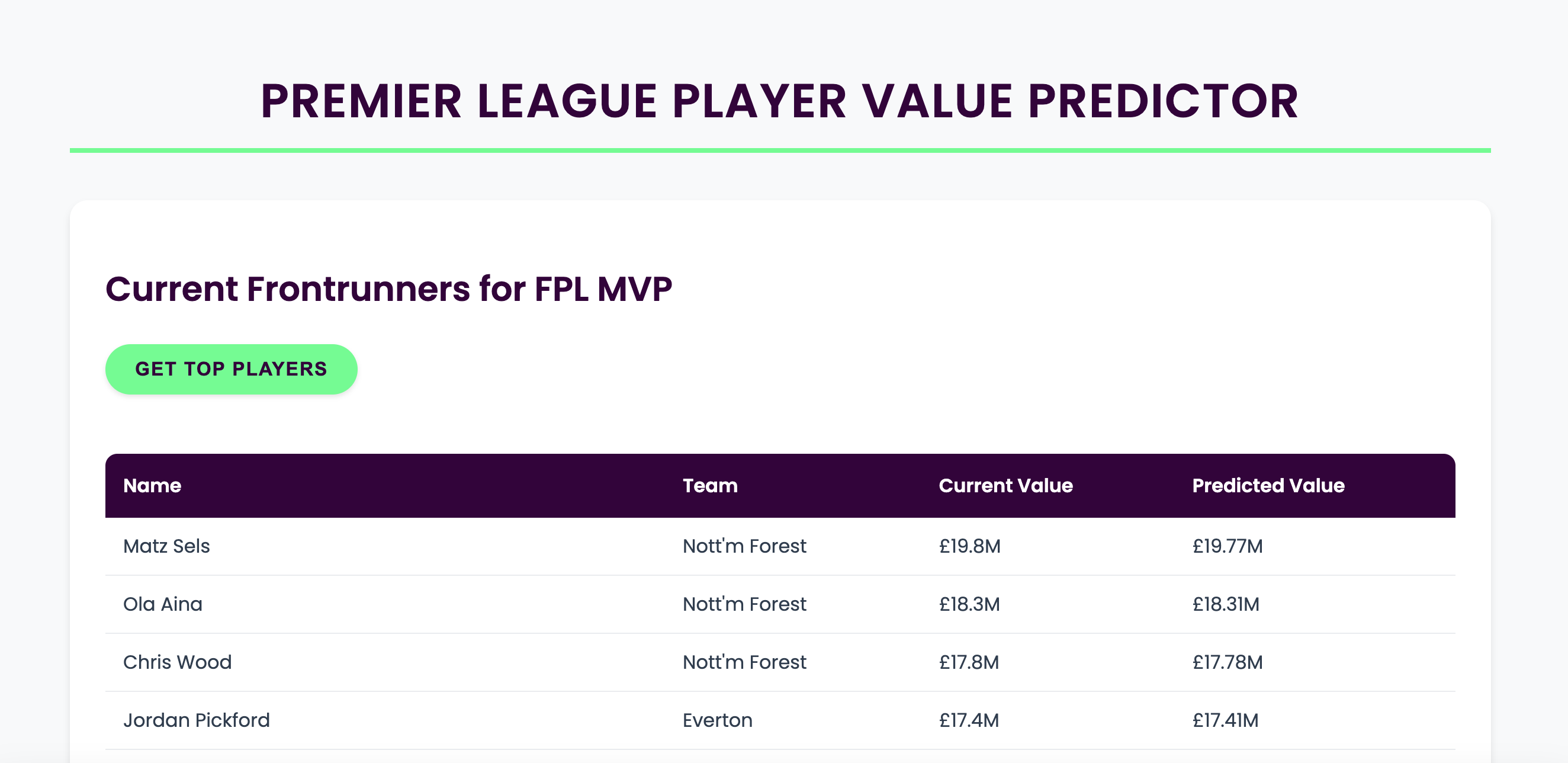 PREMIER LEAGUE PLAYER VALUE PREDICTOR

Current Frontrunners for FPL MVP

GET TOP PLAYERS

| Name | Team | Current Value | Predicted Value |
|---|---|---|---|
| Matz Sels | Nott'm Forest | £19.8M | £19.77M |
| Ola Aina | Nott'm Forest | £18.3M | £18.31M |
| Chris Wood | Nott'm Forest | £17.8M | £17.78M |
| Jordan Pickford | Everton | £17.4M | £17.41M |